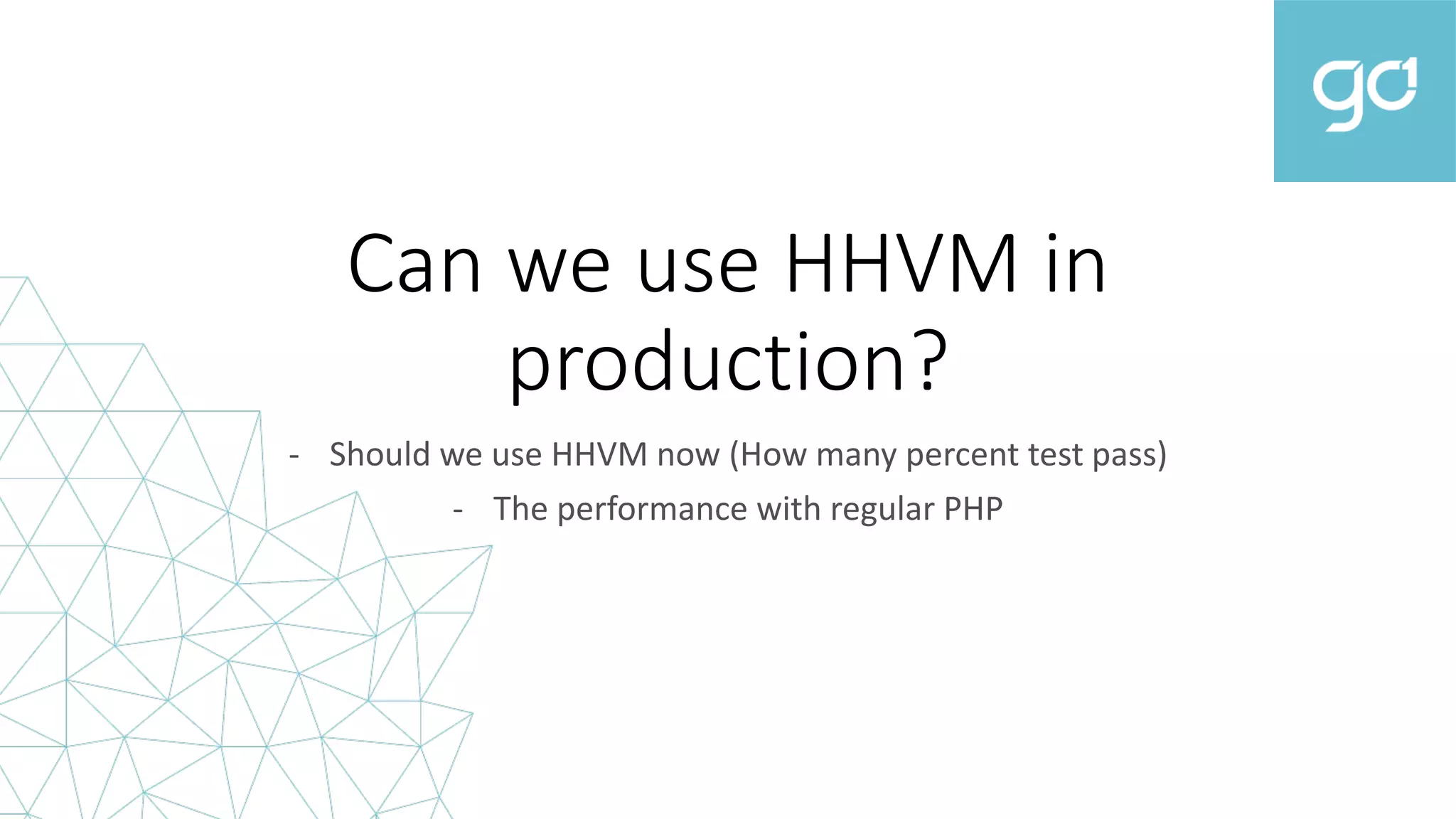 go1

Can we use HHVM in production?

- Should we use HHVM now (How many percent test pass)
- The performance with regular PHP